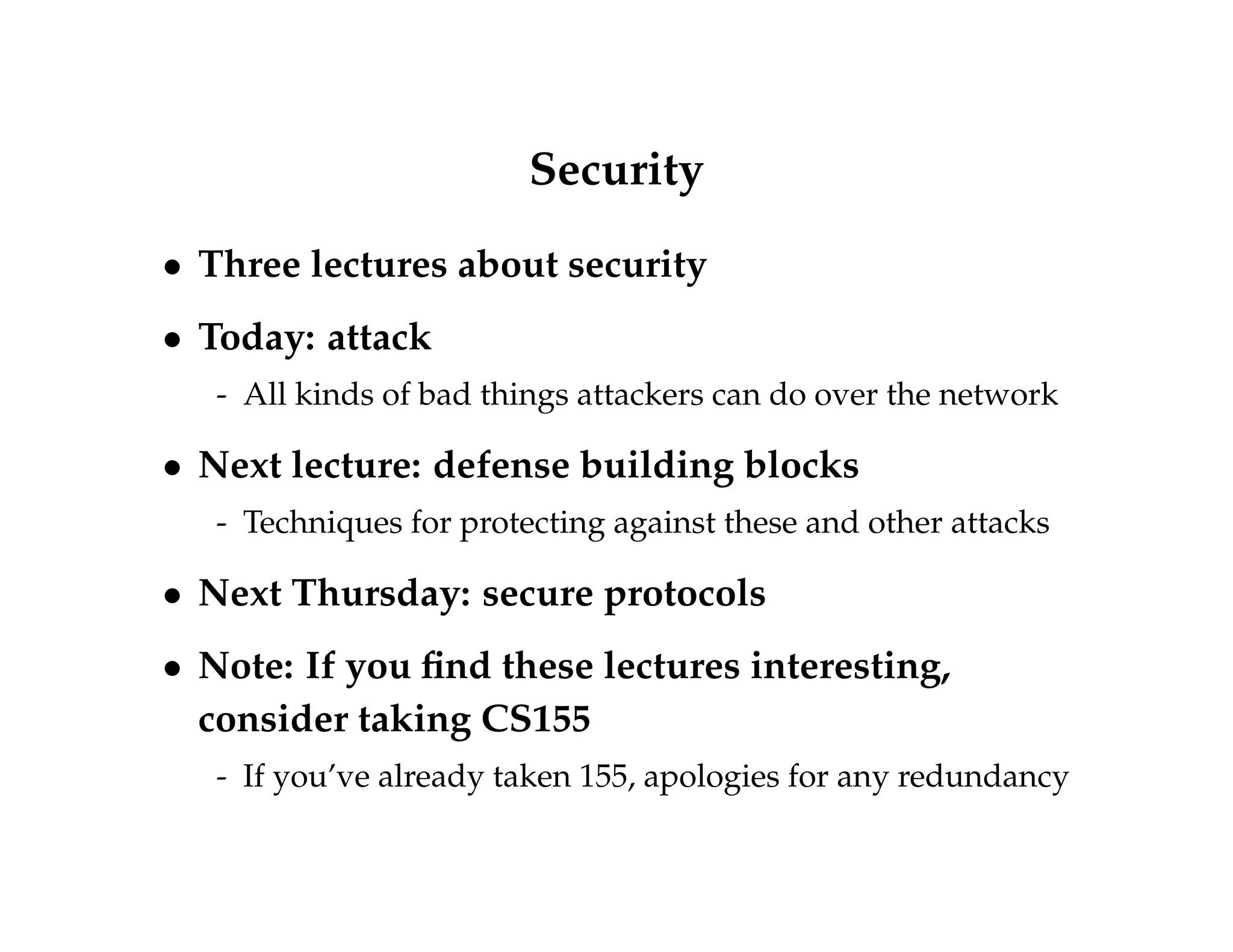 Security

• Three lectures about security

• Today: attack

- All kinds of bad things attackers can do over the network

• Next lecture: defense building blocks

- Techniques for protecting against these and other attacks

• Next Thursday: secure protocols

• Note: If you find these lectures interesting, consider taking CS155

- If you've already taken 155, apologies for any redundancy